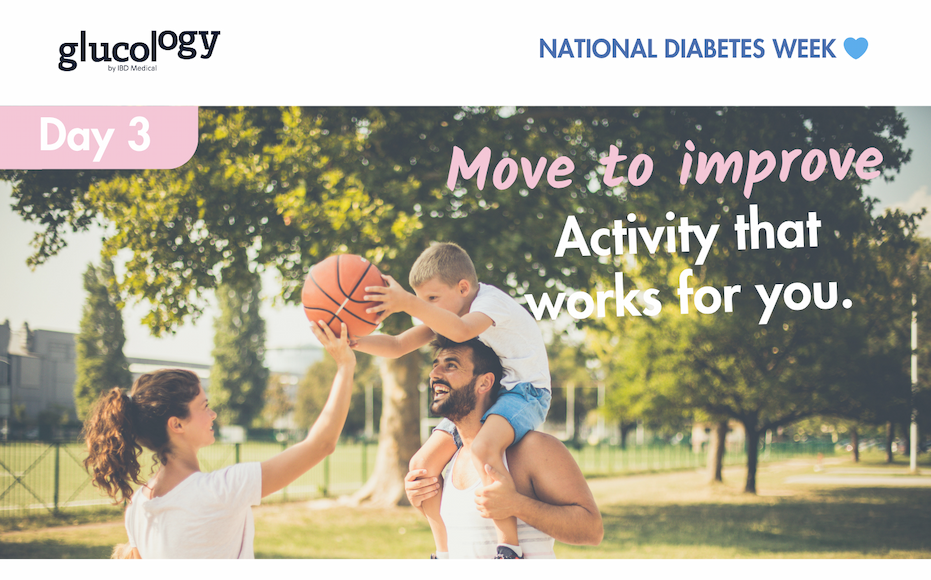 glucology
by IBD Medical

NATIONAL DIABETES WEEK

Day 3

Move to improve
Activity that works for you.